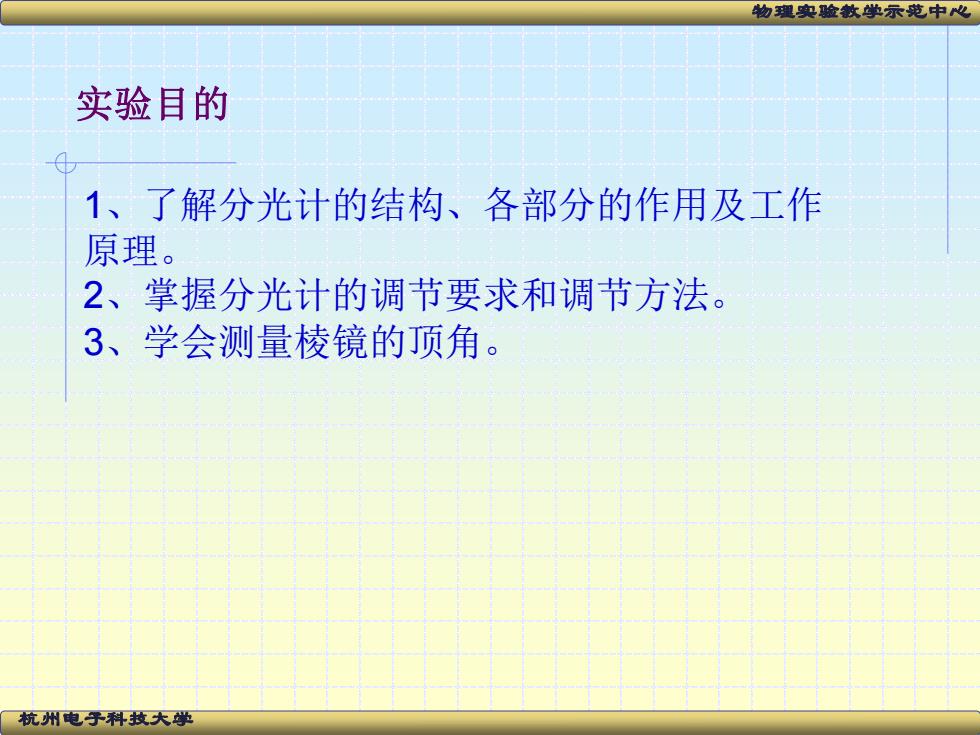 物理实验教学示范中心

实验目的

1、了解分光计的结构、各部分的作用及工作原理。
2、掌握分光计的调节要求和调节方法。
3、学会测量棱镜的顶角。

杭州电子科技大学